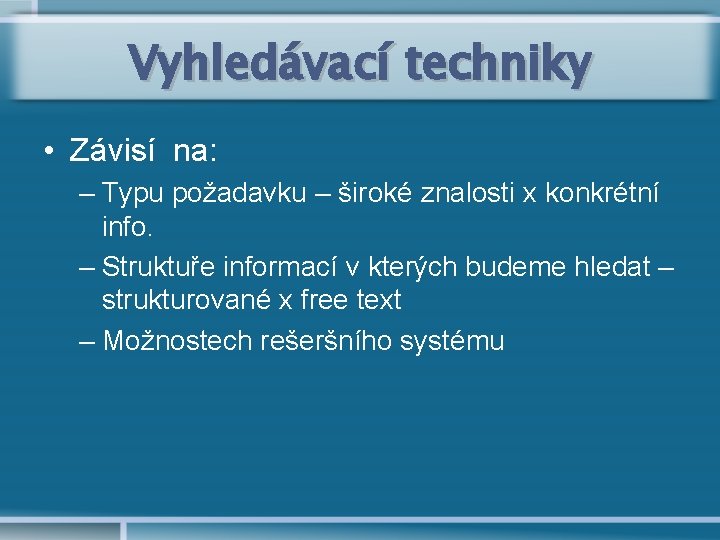 Vyhledávací techniky

• Závisí na:

– Typu požadavku – široké znalosti x konkrétní info.

– Struktuře informací v kterých budeme hledat – strukturované x free text

– Možnostech rešeršního systému